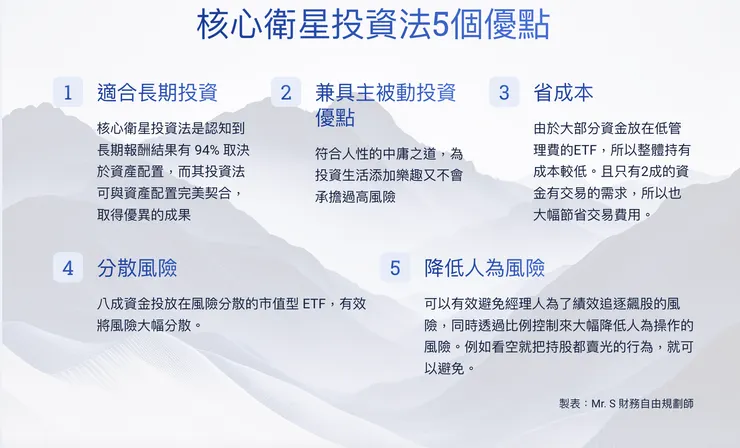 核心衛星投資法5個優點

1 適合長期投資

核心衛星投資法是認知到長期報酬結果有 94% 取決於資產配置，而其投資法可與資產配置完美契合，取得優異的成果

2 兼具主被動投資優點

符合人性的中庸之道，為投資生活添加樂趣又不會承擔過高風險

3 省成本

由於大部分資金放在低管理費的ETF，所以整體持有成本較低。且只有2成的資金有交易的需求，所以也大幅節省交易費用。

4 分散風險

八成資金投放在風險分散的市值型 ETF，有效將風險大幅分散。

5 降低人為風險

可以有效避免經理人為了績效追逐飆股的風險，同時透過比例控制來大幅降低人為操作的風險。例如看空就把持股都賣光的行為，就可以避免。

製表：Mr. S 財務自由規劃師